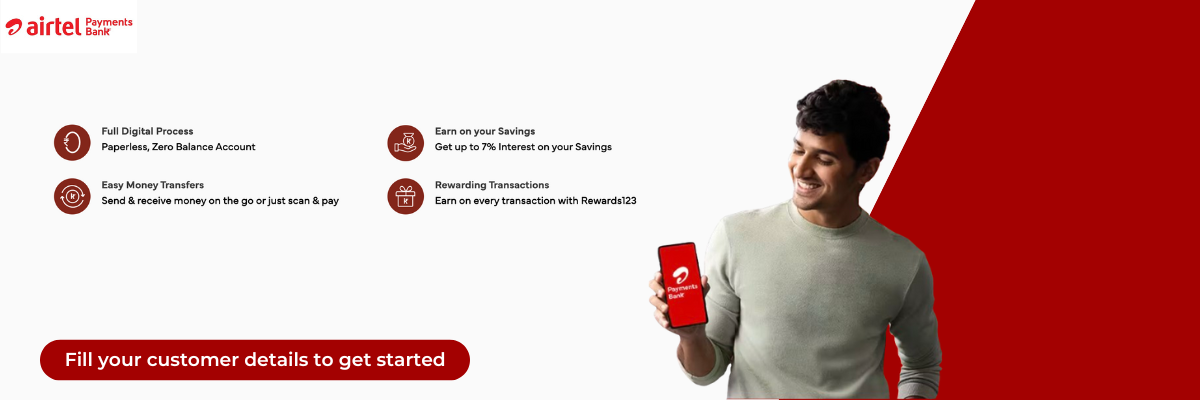 airtel Payments Bank

Full Digital Process
Paperless, Zero Balance Account

Easy Money Transfers
Send & receive money on the go or just scan & pay

Earn on your Savings
Get up to 7% Interest on your Savings

Rewarding Transactions
Earn on every transaction with Rewards123

Payments Bank

Fill your customer details to get started